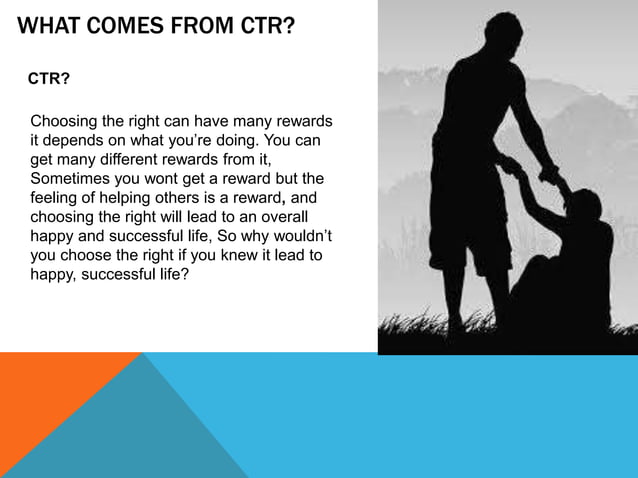 WHAT COMES FROM CTR?

CTR?

Choosing the right can have many rewards it depends on what you're doing. You can get many different rewards from it, Sometimes you wont get a reward but the feeling of helping others is a reward, and choosing the right will lead to an overall happy and successful life, So why wouldn't you choose the right if you knew it lead to happy, successful life?